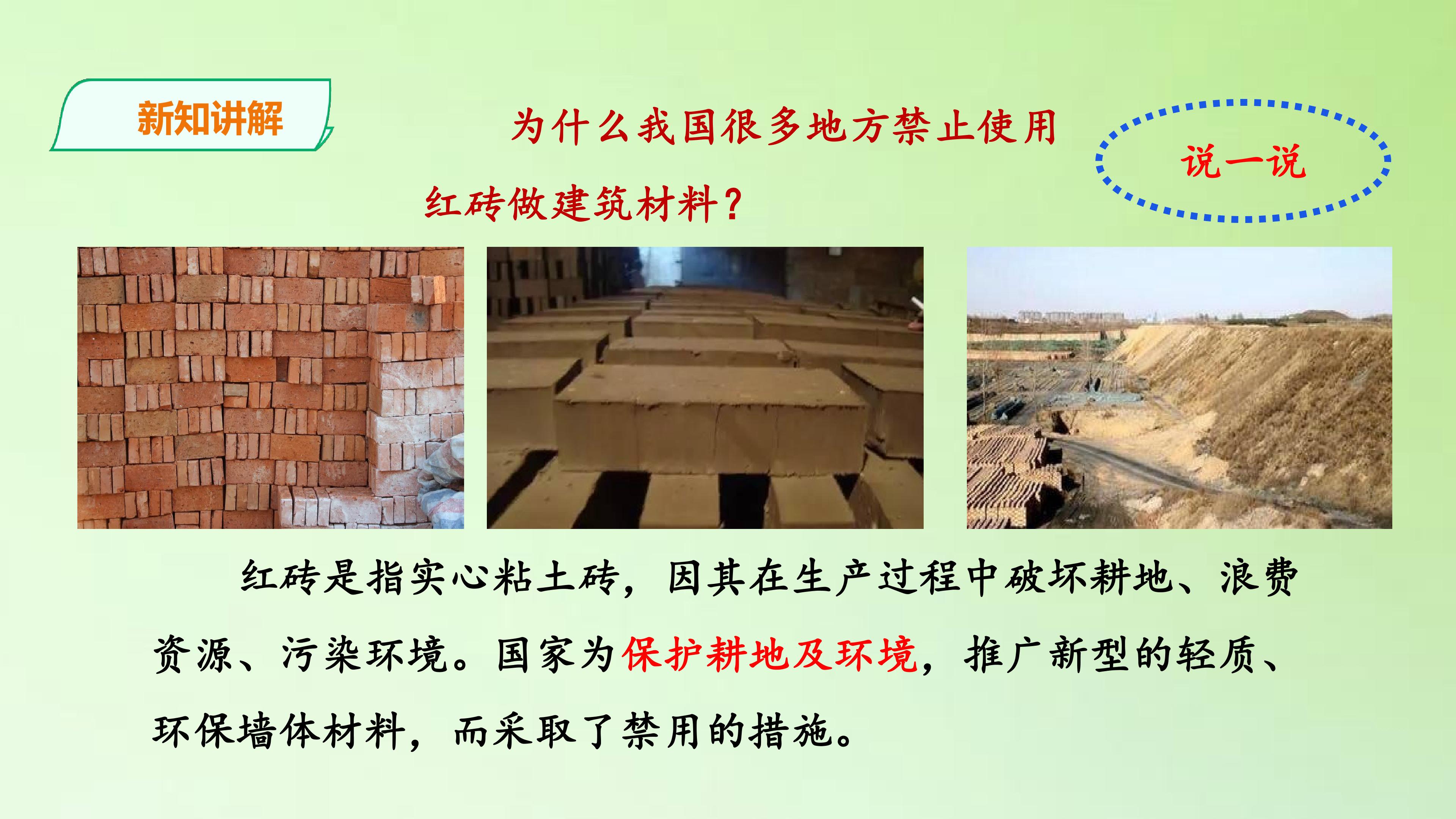 新知讲解

为什么我国很多地方禁止使用红砖做建筑材料？

说一说

红砖是指实心粘土砖，因其在生产过程中破坏耕地、浪费资源、污染环境。国家为保护耕地及环境，推广新型的轻质、环保墙体材料，而采取了禁用的措施。